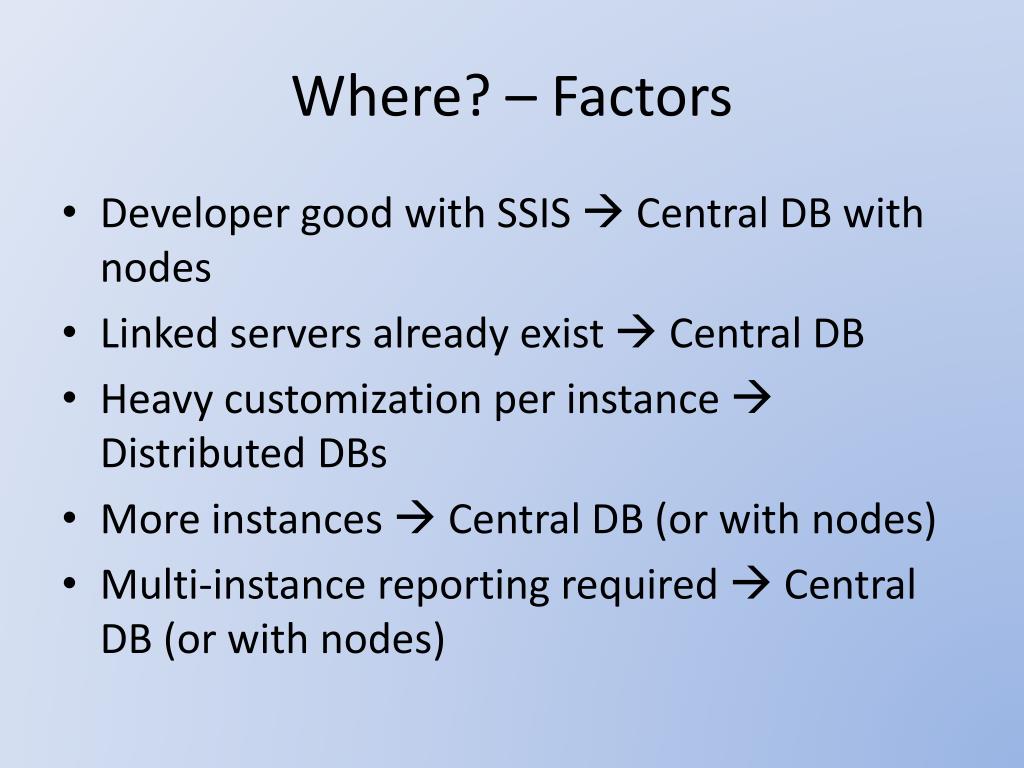 Where? – Factors

• Developer good with SSIS → Central DB with nodes
• Linked servers already exist → Central DB
• Heavy customization per instance → Distributed DBs
• More instances → Central DB (or with nodes)
• Multi-instance reporting required → Central DB (or with nodes)